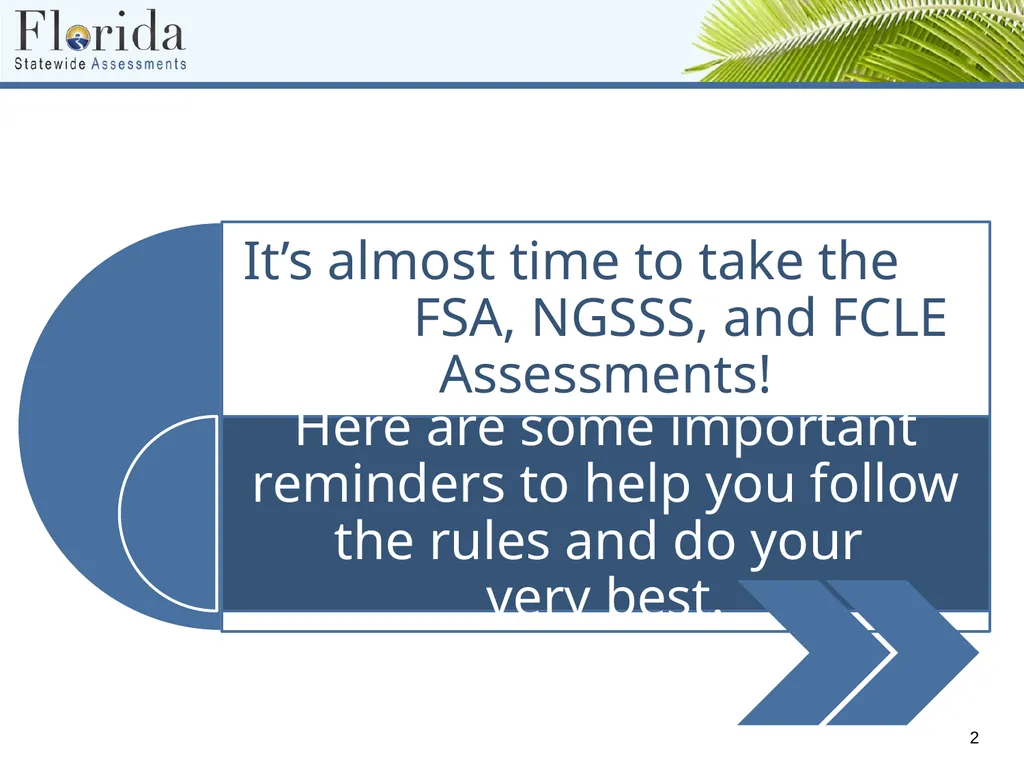 Florida
Statewide Assessments

It’s almost time to take the FSA, NGSSS, and FCLE Assessments!

Here are some important reminders to help you follow the rules and do your very best.

2